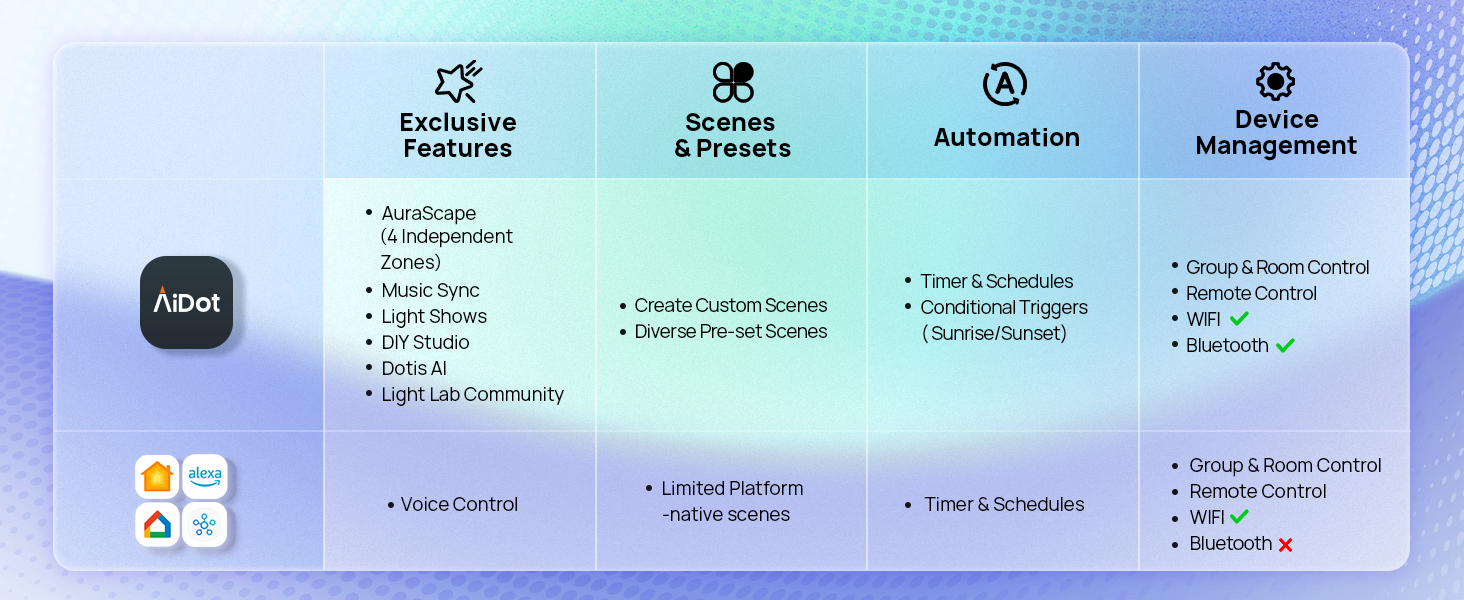 | | Exclusive Features | Scenes & Presets | Automation | Device Management |
|---|---|---|---|---|
| AiDot | • AuraScape (4 Independent Zones) • Music Sync • Light Shows • DIY Studio • Dotis AI • Light Lab Community | • Create Custom Scenes • Diverse Pre-set Scenes | • Timer & Schedules • Conditional Triggers ( Sunrise/Sunset) | • Group & Room Control • Remote Control • WIFI ✓ • Bluetooth ✓ |
| alexa | • Voice Control | • Limited Platform -native scenes | • Timer & Schedules | • Group & Room Control • Remote Control • WIFI ✓ • Bluetooth ✗ |